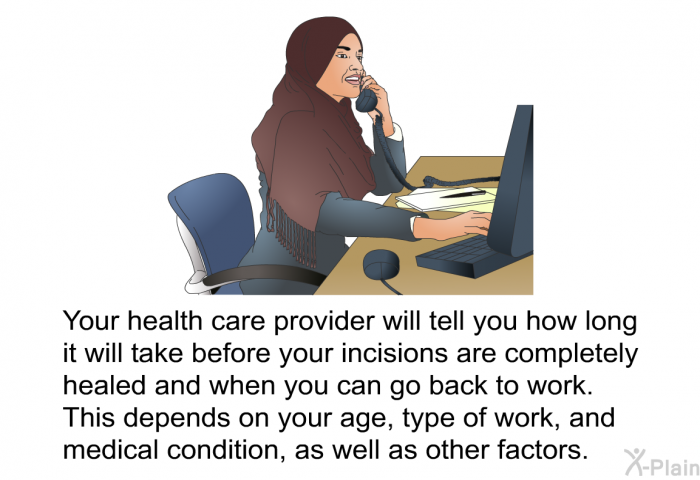 Your health care provider will tell you how long it will take before your incisions are completely healed and when you can go back to work. This depends on your age, type of work, and medical condition, as well as other factors.

X-Plain